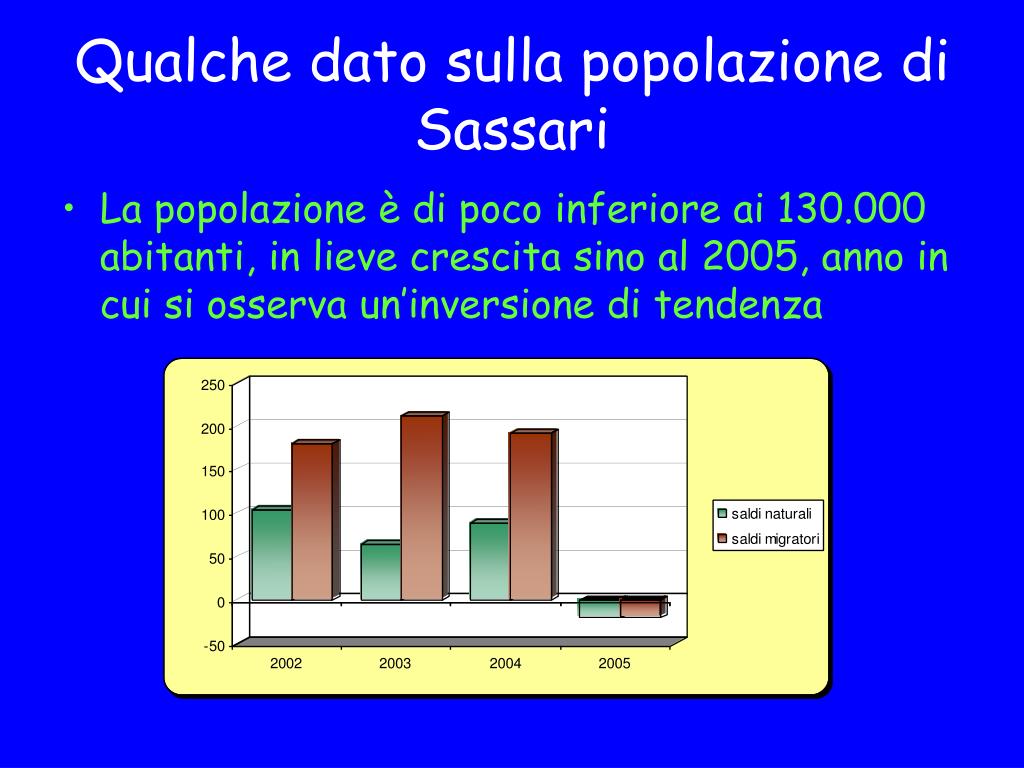 Qualche dato sulla popolazione di Sassari

• La popolazione è di poco inferiore ai 130.000 abitanti, in lieve crescita sino al 2005, anno in cui si osserva un’inversione di tendenza

250
200
150
100
50
0
-50

2002
2003
2004
2005

saldi naturali
saldi migratori